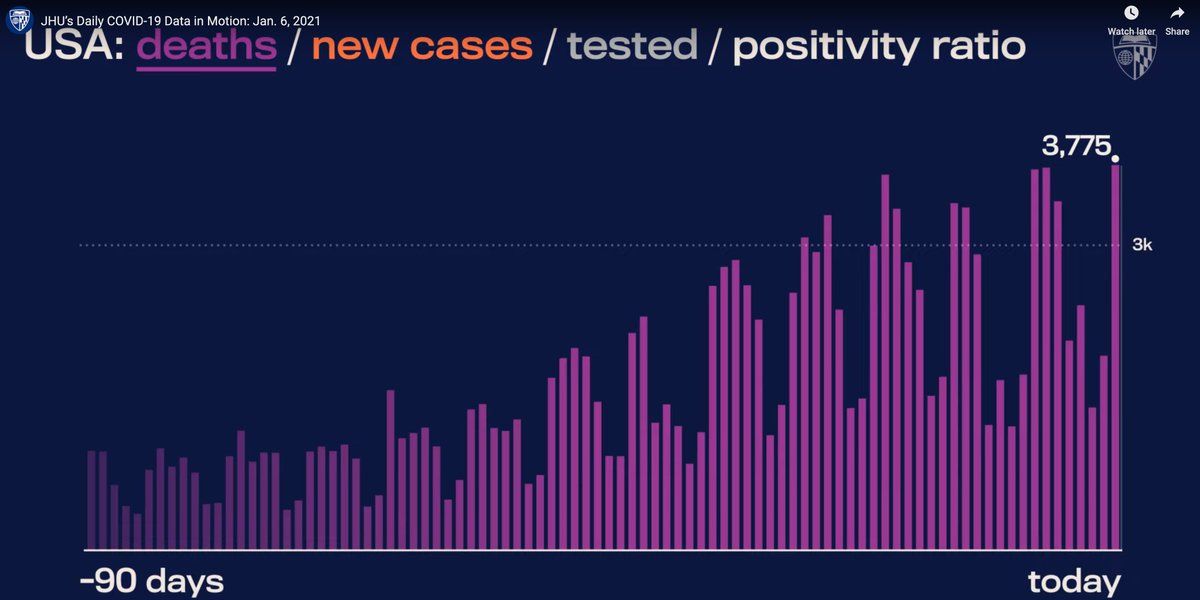 JHU's Daily COVID-19 Data in Motion: Jan. 6, 2021

Watch later

Share

USA: deaths / new cases / tested / positivity ratio

3,775

3k

-90 days

today